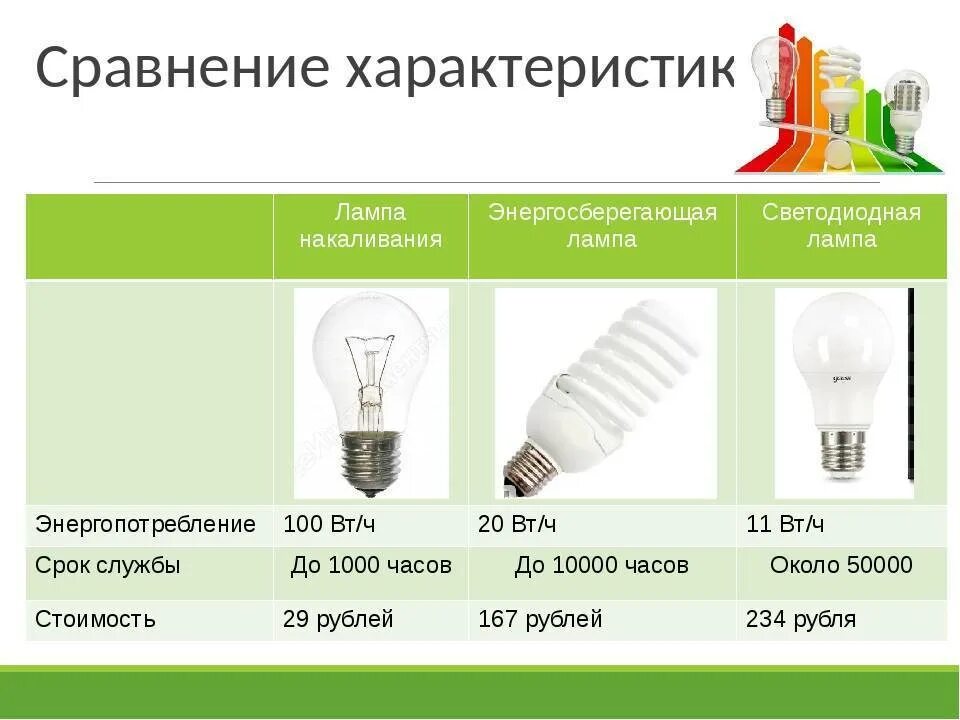 Сравнение характеристик

| | Лампа накаливания | Энергосберегающая лампа | Светодиодная лампа |
|---|---|---|---|
| | | | |
| Энергопотребление | 100 Вт/ч | 20 Вт/ч | 11 Вт/ч |
| Срок службы | До 1000 часов | До 10000 часов | Около 50000 |
| Стоимость | 29 рублей | 167 рублей | 234 рубля |